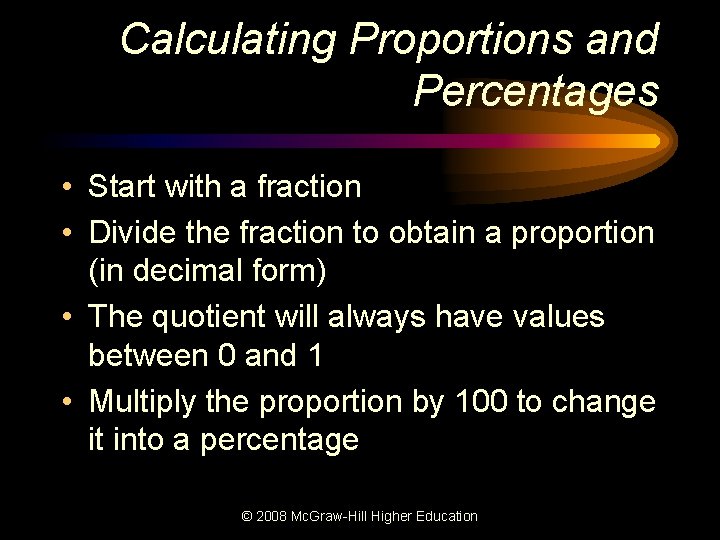 Calculating Proportions and Percentages

• Start with a fraction
• Divide the fraction to obtain a proportion (in decimal form)
• The quotient will always have values between 0 and 1
• Multiply the proportion by 100 to change it into a percentage

© 2008 McGraw-Hill Higher Education